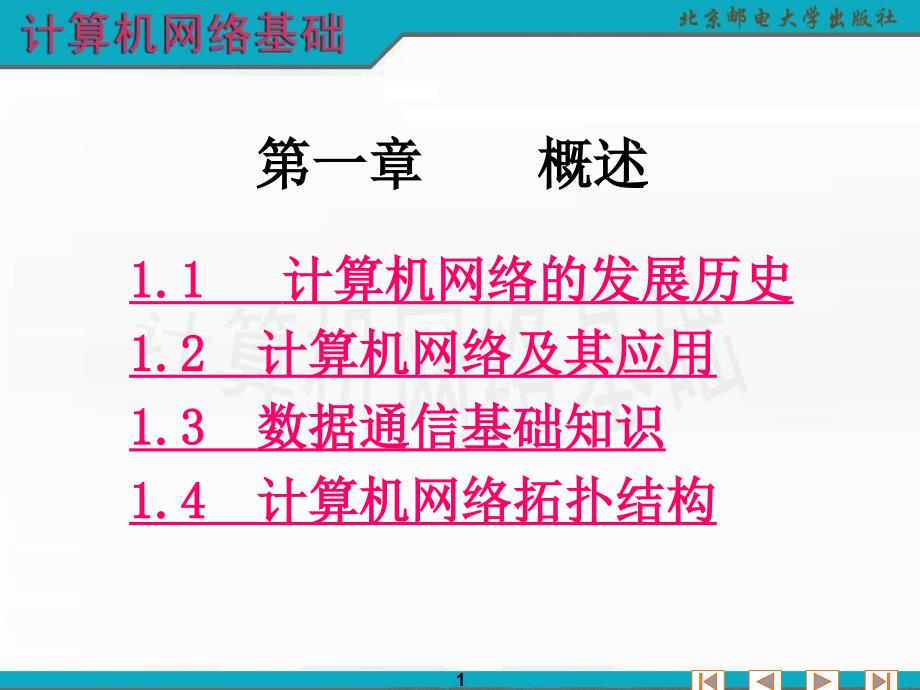 计算机网络基础

北京邮电大学出版社

第一章 概述

1.1 计算机网络的发展历史

1.2 计算机网络及其应用

1.3 数据通信基础知识

1.4 计算机网络拓扑结构

计算机网络基础

1